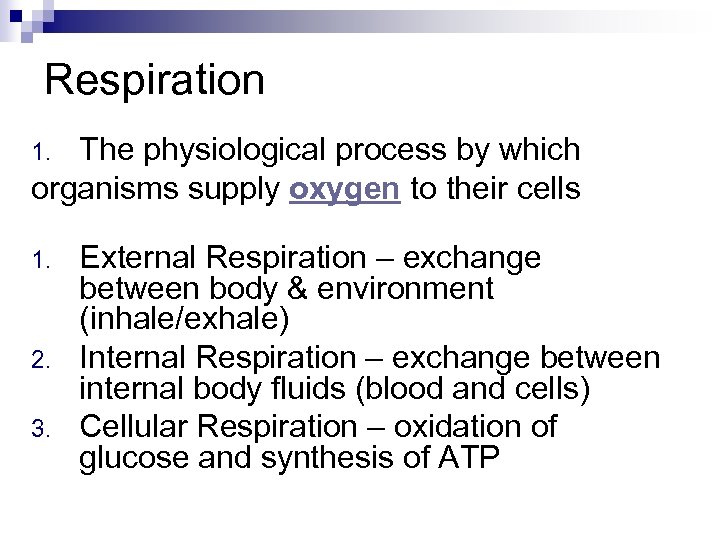 Respiration

1. The physiological process by which organisms supply oxygen to their cells

1. External Respiration – exchange between body & environment (inhale/exhale)
2. Internal Respiration – exchange between internal body fluids (blood and cells)
3. Cellular Respiration – oxidation of glucose and synthesis of ATP